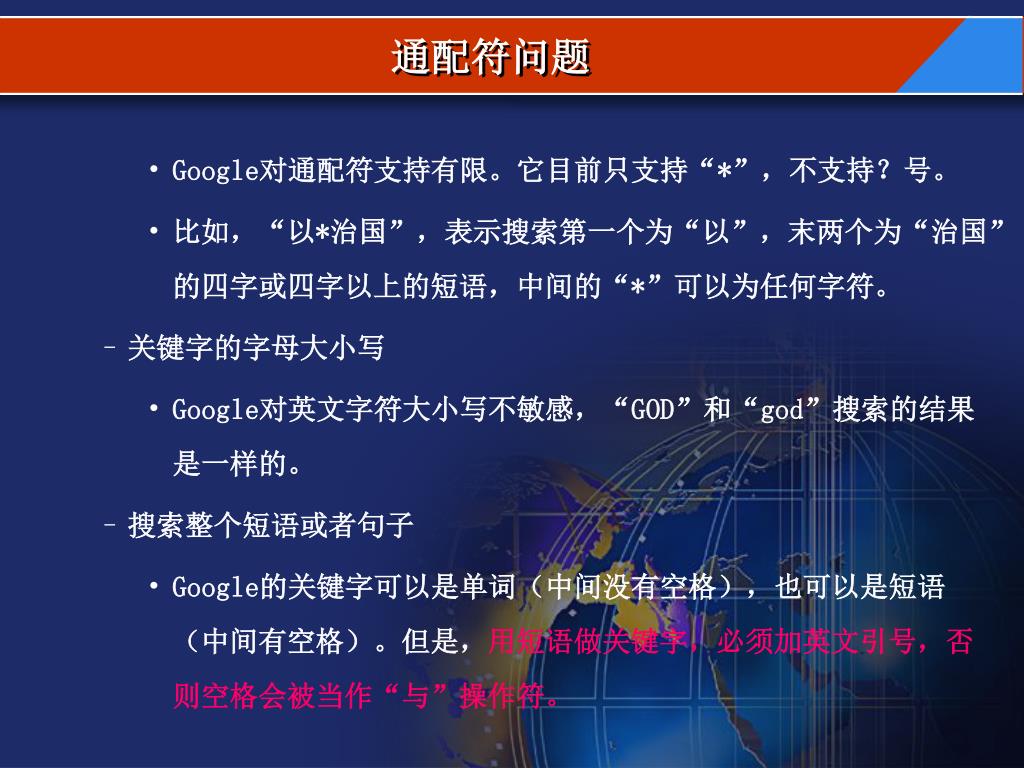 通配符问题

• Google对通配符支持有限。它目前只支持“*”，不支持？号。

• 比如，“以*治国”，表示搜索第一个为“以”，末两个为“治国”的四字或四字以上的短语，中间的“*”可以为任何字符。

– 关键字的字母大小写

• Google对英文字符大小写不敏感，“GOD”和“god”搜索的结果是一样的。

– 搜索整个短语或者句子

• Google的关键字可以是单词（中间没有空格），也可以是短语（中间有空格）。但是，用短语做关键字，必须加英文引号，否则空格会被当作“与”操作符。